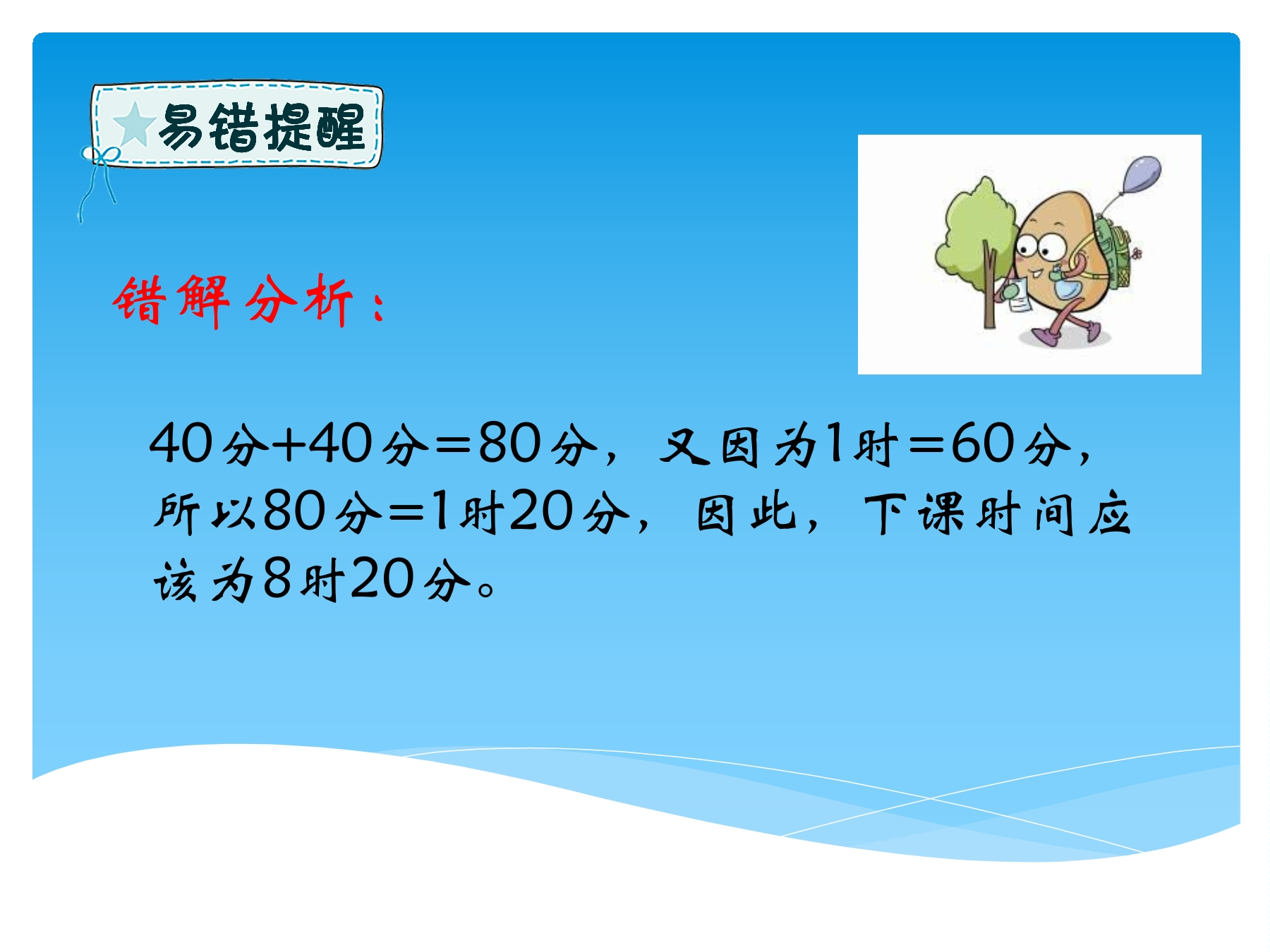 易错提醒

错解分析：

40分+40分＝80分，又因为1时＝60分，所以80分＝1时20分，因此，下课时间应该为8时20分。